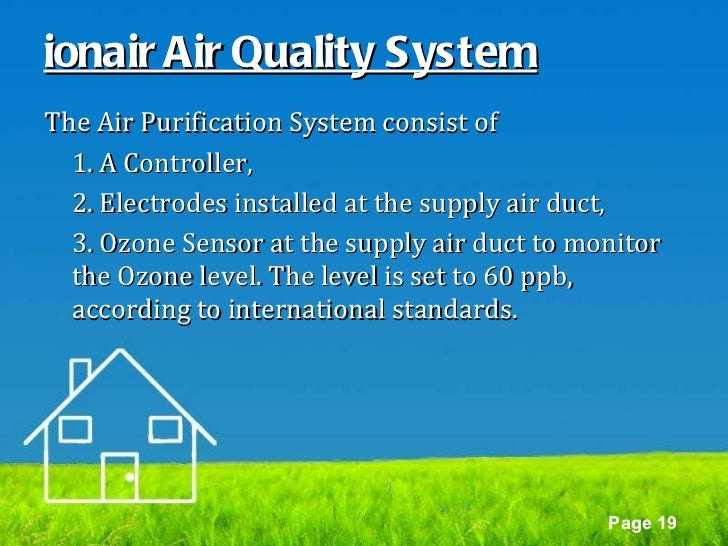 ionair Air Quality System

The Air Purification System consist of

1. A Controller,

2. Electrodes installed at the supply air duct,

3. Ozone Sensor at the supply air duct to monitor the Ozone level. The level is set to 60 ppb, according to international standards.

Page 19